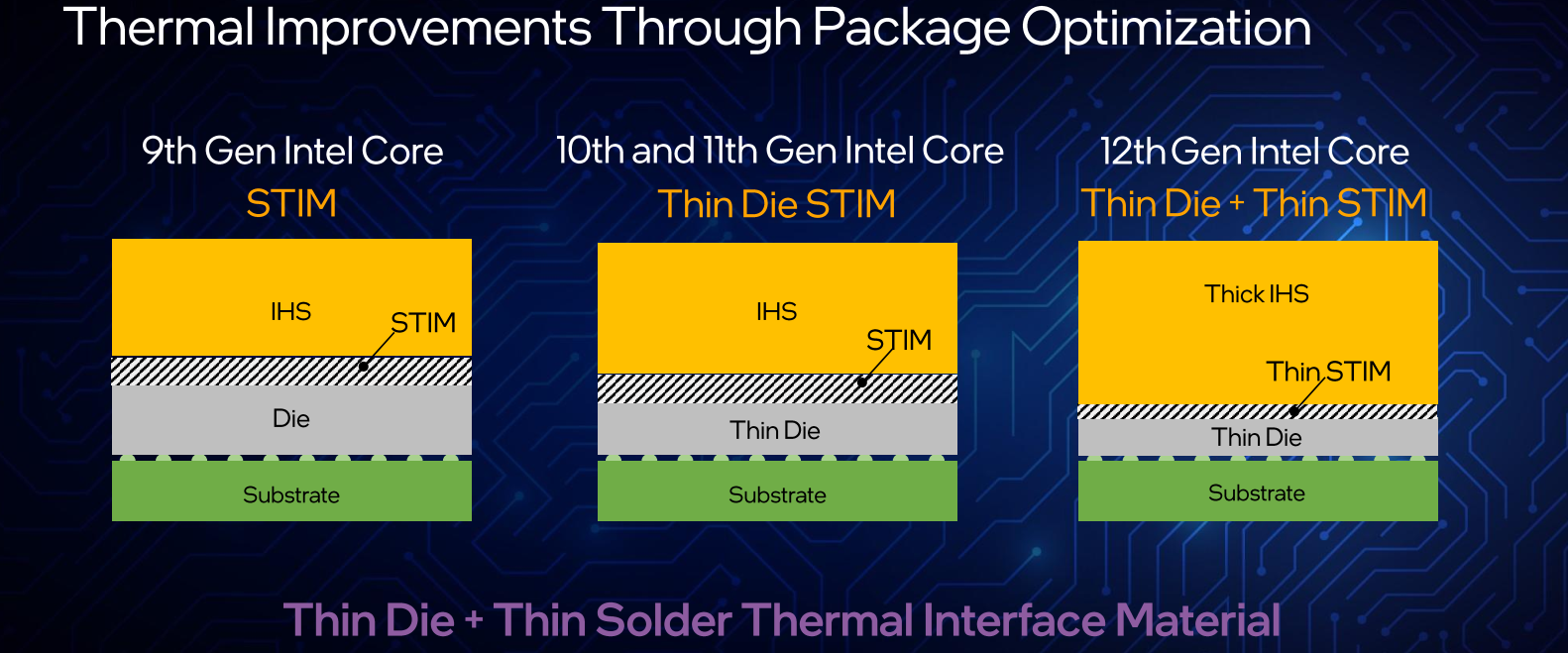 Thermal Improvements Through Package Optimization

9th Gen Intel Core
STIM

IHS
STIM
Die
Substrate

10th and 11th Gen Intel Core
Thin Die STIM

IHS
STIM
Thin Die
Substrate

12th Gen Intel Core
Thin Die + Thin STIM

Thick IHS
Thin STIM
Thin Die
Substrate

Thin Die + Thin Solder Thermal Interface Material